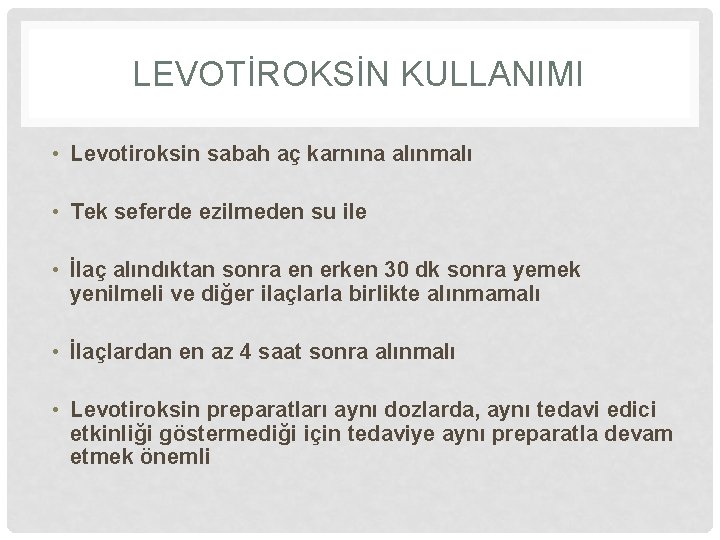 LEVOTİROKSİN KULLANIMI

• Levotiroksin sabah aç karnına alınmalı

• Tek seferde ezilmeden su ile

• İlaç alındıktan sonra en erken 30 dk sonra yemek yenilmeli ve diğer ilaçlarla birlikte alınmamalı

• İlaçlardan en az 4 saat sonra alınmalı

• Levotiroksin preparatları aynı dozlarda, aynı tedavi edici etkinliği göstermediği için tedaviye aynı preparatla devam etmek önemli